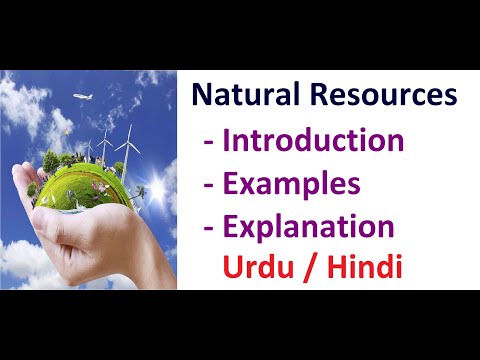 Natural Resources
- Introduction
- Examples
- Explanation
Urdu / Hindi